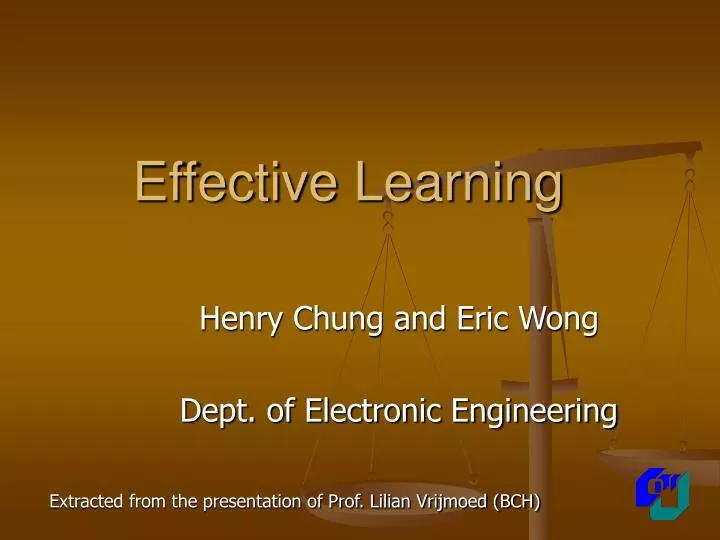 Effective Learning

Henry Chung and Eric Wong

Dept. of Electronic Engineering

Extracted from the presentation of Prof. Lilian Vrijmoed (BCH)